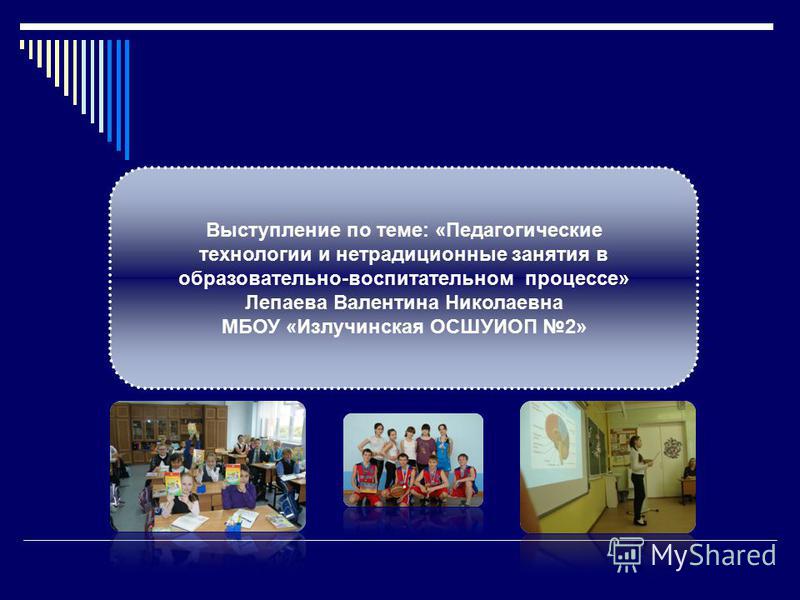 Выступление по теме: «Педагогические технологии и нетрадиционные занятия в образовательно-воспитательном процессе»
Лепаева Валентина Николаевна
МБОУ «Излучинская ОСШУИОП №2»

MyShared